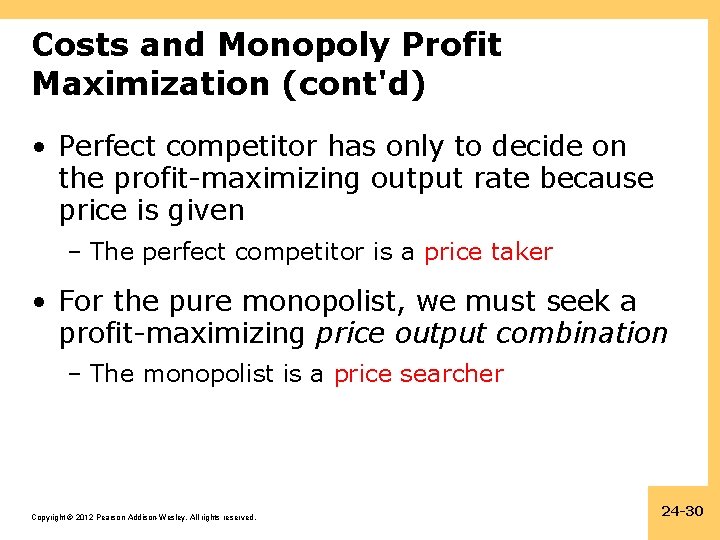 Costs and Monopoly Profit Maximization (cont'd)

• Perfect competitor has only to decide on the profit-maximizing output rate because price is given

– The perfect competitor is a price taker

• For the pure monopolist, we must seek a profit-maximizing price output combination

– The monopolist is a price searcher

Copyright © 2012 Pearson Addison-Wesley. All rights reserved.

24-30